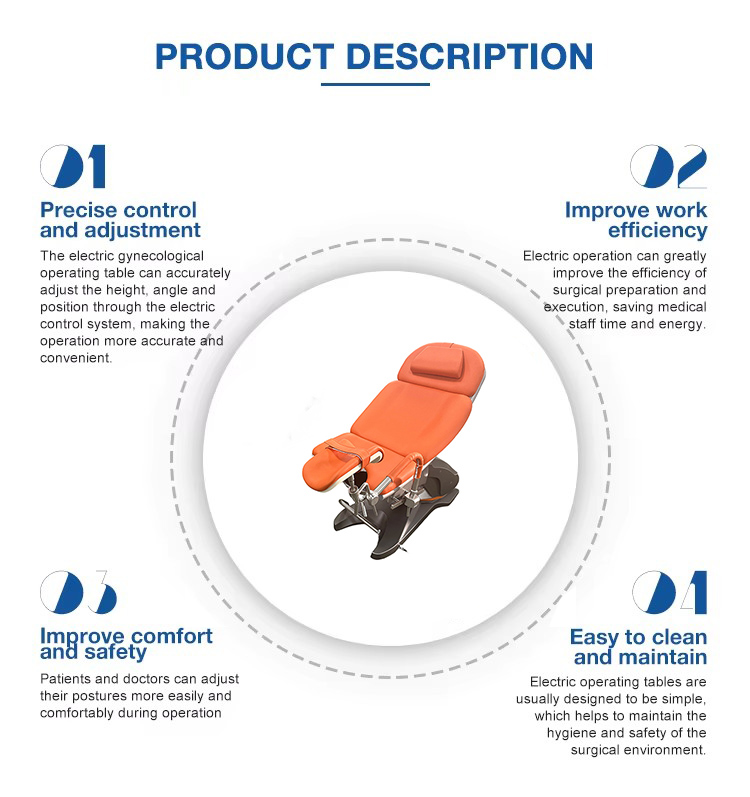 PRODUCT DESCRIPTION

01

Precise control and adjustment

The electric gynecological operating table can accurately adjust the height, angle and position through the electric control system, making the operation more accurate and convenient.

02

Improve work efficiency

Electric operation can greatly improve the efficiency of surgical preparation and execution, saving medical staff time and energy.

03

Improve comfort and safety

Patients and doctors can adjust their postures more easily and comfortably during operation

04

Easy to clean and maintain

Electric operating tables are usually designed to be simple, which helps to maintain the hygiene and safety of the surgical environment.